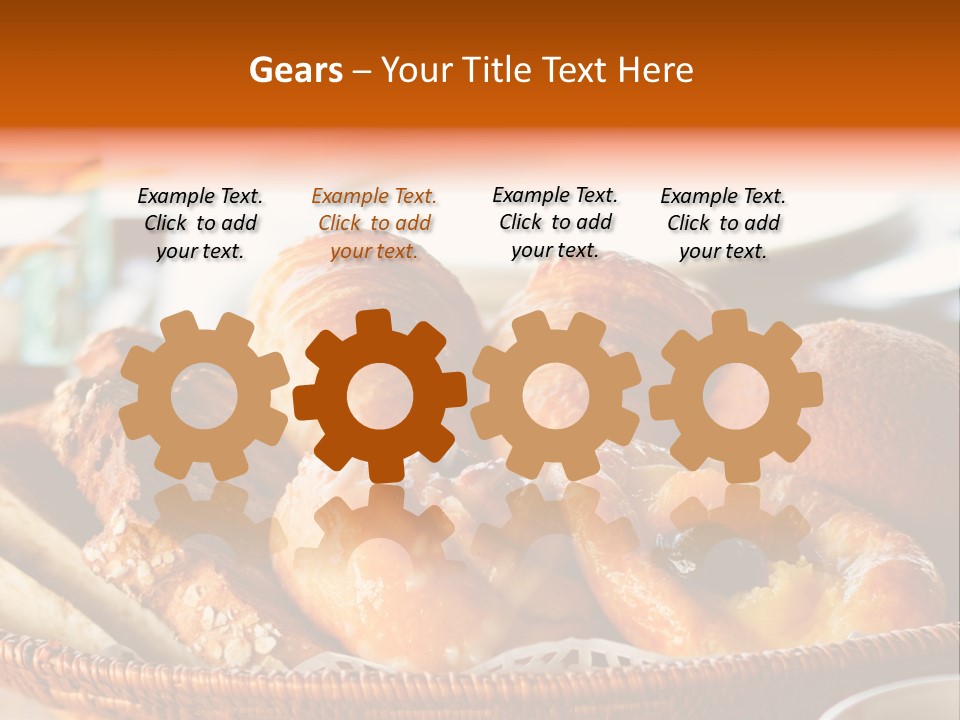 Gears – Your Title Text Here

Example Text. Click to add your text.

Example Text. Click to add your text.

Example Text. Click to add your text.

Example Text. Click to add your text.